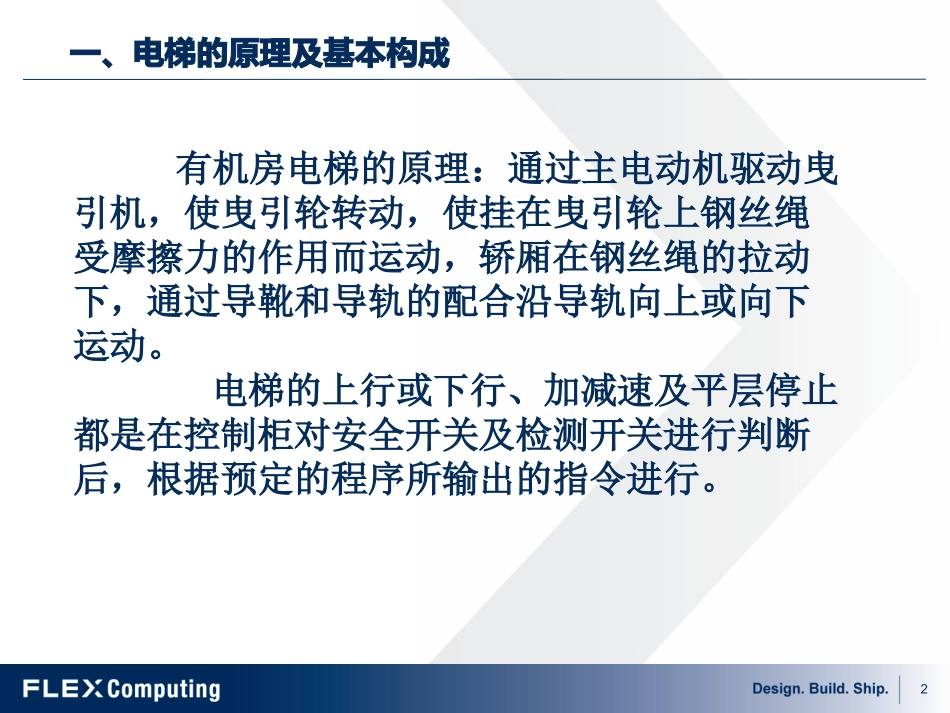 一、电梯的原理及基本构成

有机房电梯的原理：通过主电动机驱动曳引机，使曳引轮转动，使挂在曳引轮上钢丝绳受摩擦力的作用而运动，轿厢在钢丝绳的拉动下，通过导靴和导轨的配合沿导轨向上或向下运动。

电梯的上行或下行、加减速及平层停止都是在控制柜对安全开关及检测开关进行判断后，根据预定的程序所输出的指令进行。

FLEX Computing

Design. Build. Ship.

2